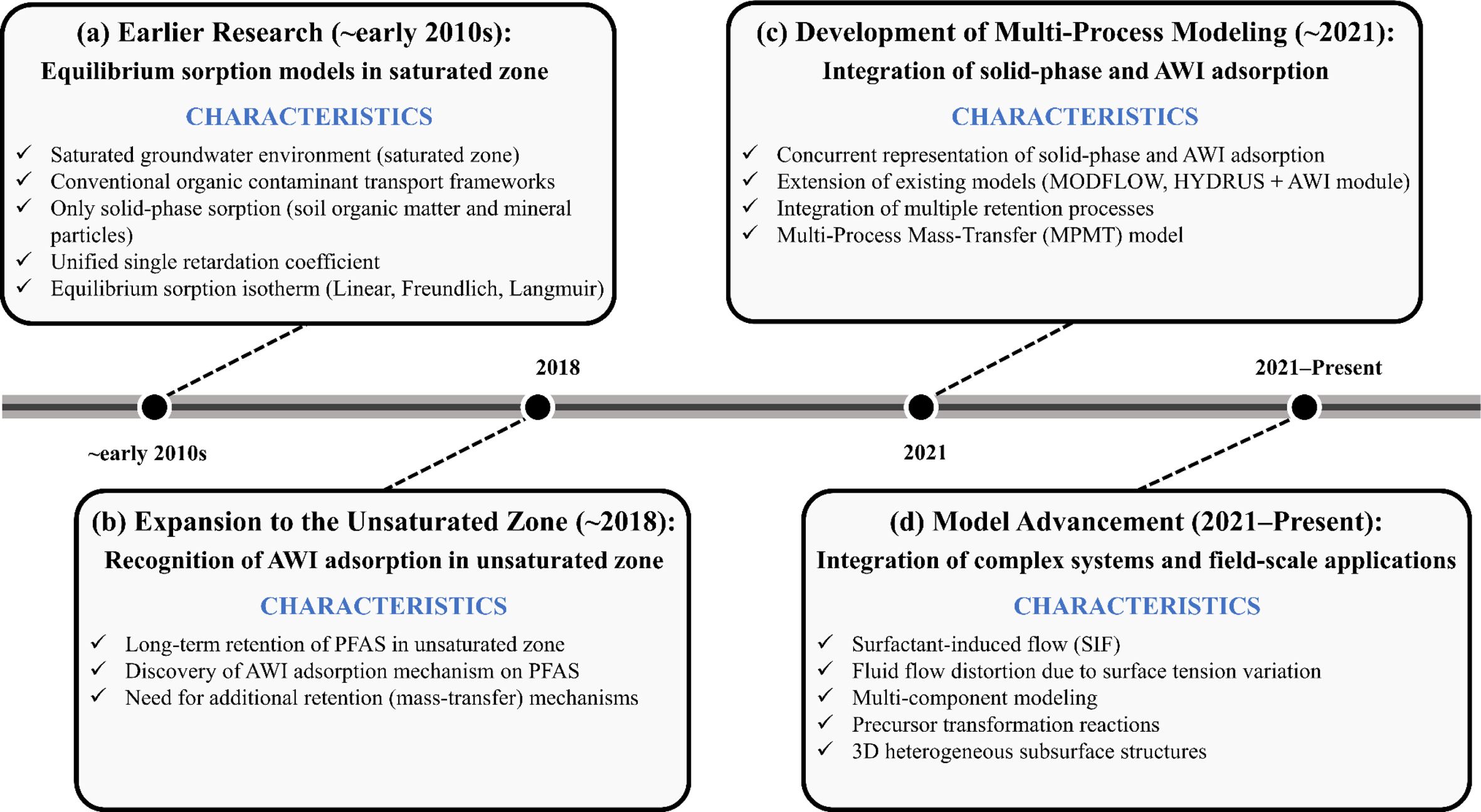 (a) Earlier Research (~early 2010s):
Equilibrium sorption models in saturated zone

CHARACTERISTICS

✓ Saturated groundwater environment (saturated zone)
✓ Conventional organic contaminant transport frameworks
✓ Only solid-phase sorption (soil organic matter and mineral particles)
✓ Unified single retardation coefficient
✓ Equilibrium sorption isotherm (Linear, Freundlich, Langmuir)

(c) Development of Multi-Process Modeling (~2021):
Integration of solid-phase and AWI adsorption

CHARACTERISTICS

✓ Concurrent representation of solid-phase and AWI adsorption
✓ Extension of existing models (MODFLOW, HYDRUS + AWI module)
✓ Integration of multiple retention processes
✓ Multi-Process Mass-Transfer (MPMT) model

2018

2021–Present

~early 2010s

2021

(b) Expansion to the Unsaturated Zone (~2018):
Recognition of AWI adsorption in unsaturated zone

CHARACTERISTICS

✓ Long-term retention of PFAS in unsaturated zone
✓ Discovery of AWI adsorption mechanism on PFAS
✓ Need for additional retention (mass-transfer) mechanisms

(d) Model Advancement (2021–Present):
Integration of complex systems and field-scale applications

CHARACTERISTICS

✓ Surfactant-induced flow (SIF)
✓ Fluid flow distortion due to surface tension variation
✓ Multi-component modeling
✓ Precursor transformation reactions
✓ 3D heterogeneous subsurface structures